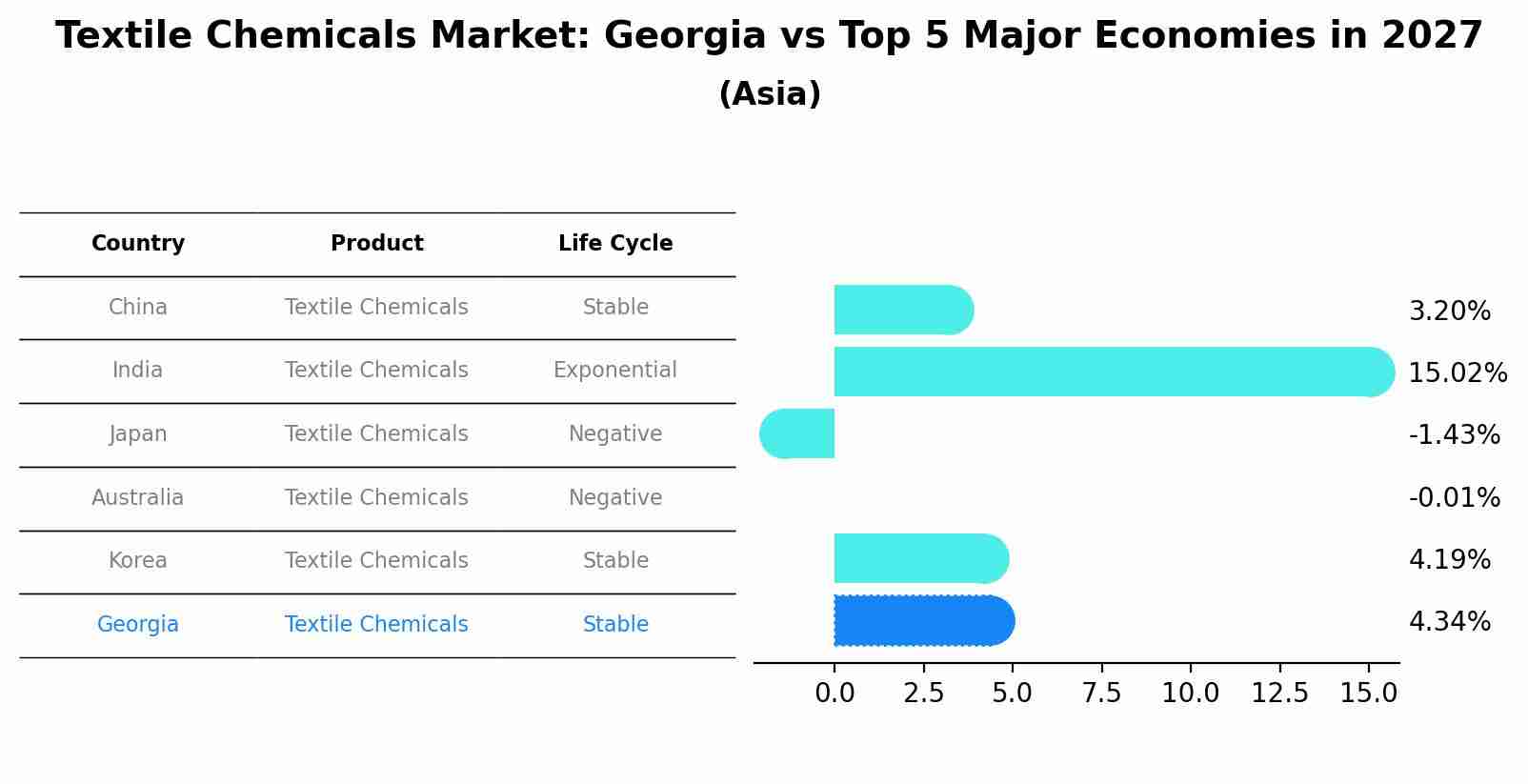 Textile Chemicals Market: Georgia vs Top 5 Major Economies in 2027
(Asia)

| Country | Product | Life Cycle |
|---|---|---|
| China | Textile Chemicals | Stable |
| India | Textile Chemicals | Exponential |
| Japan | Textile Chemicals | Negative |
| Australia | Textile Chemicals | Negative |
| Korea | Textile Chemicals | Stable |
| Georgia | Textile Chemicals | Stable |

3.20%
15.02%
-1.43%
-0.01%
4.19%
4.34%

0.0 2.5 5.0 7.5 10.0 12.5 15.0